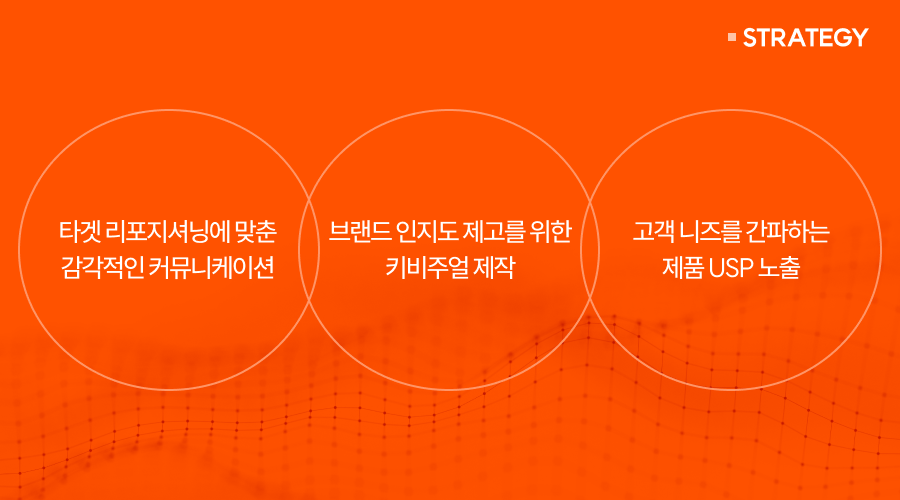 STRATEGY

타겟 리포지셔닝에 맞춘
감각적인 커뮤니케이션

브랜드 인지도 제고를 위한
키비주얼 제작

고객 니즈를 간파하는
제품 USP 노출